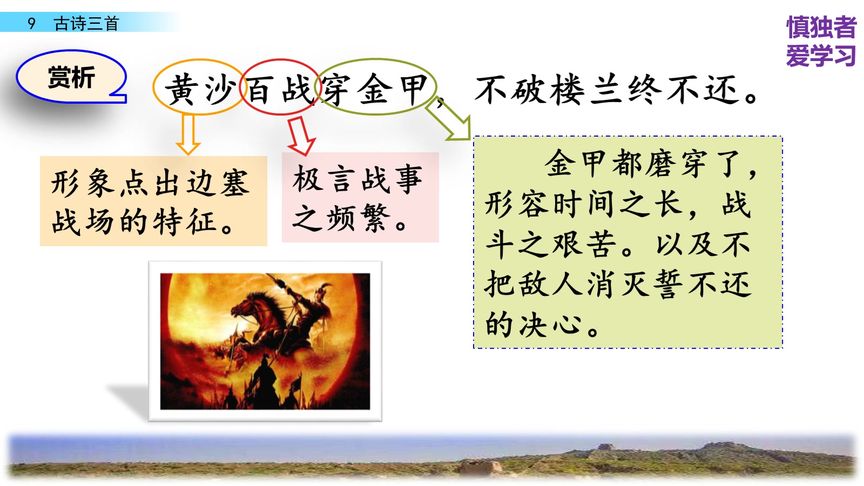 9 古诗三首

慎独者
爱学习

赏析

黄沙百战穿金甲，不破楼兰终不还。

形象点出边塞战场的特征。

极言战事之频繁。

金甲都磨穿了，形容时间之长，战斗之艰苦。以及不把敌人消灭誓不还的决心。